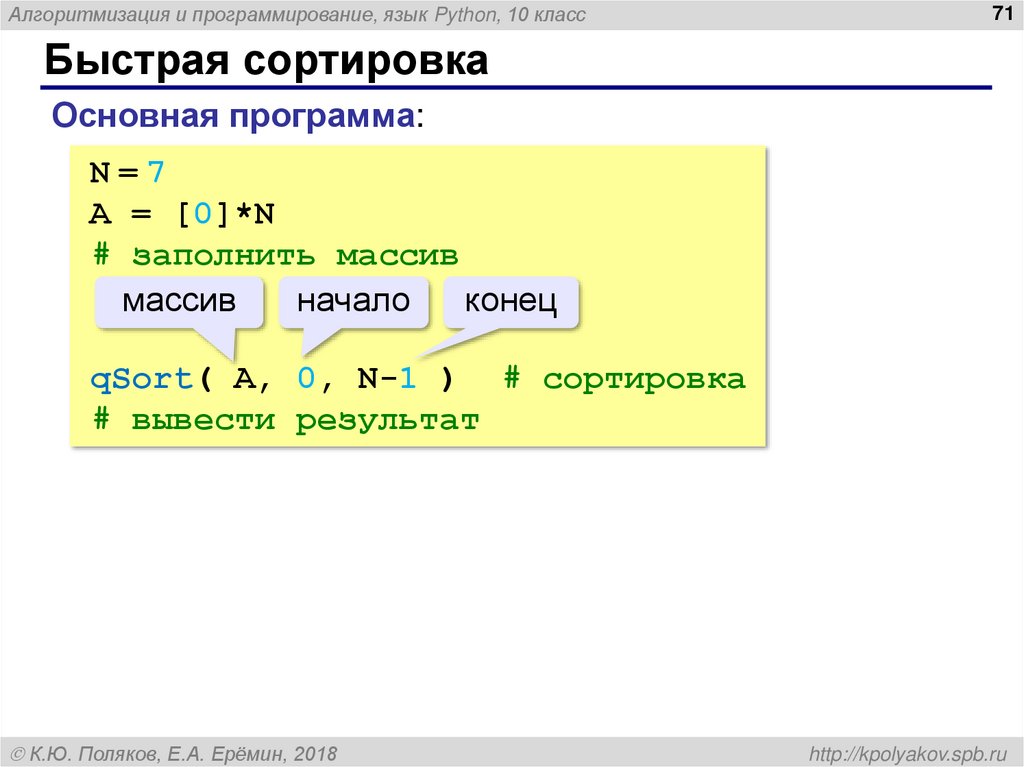 Алгоритмизация и программирование, язык Python, 10 класс

71

Быстрая сортировка

Основная программа:

N = 7
A = [0]*N
# заполнить массив

массив

начало

конец

qSort( A, 0, N-1 )  # сортировка
# вывести результат

© К.Ю. Поляков, Е.А. Ерёмин, 2018

http://kpolyakov.spb.ru